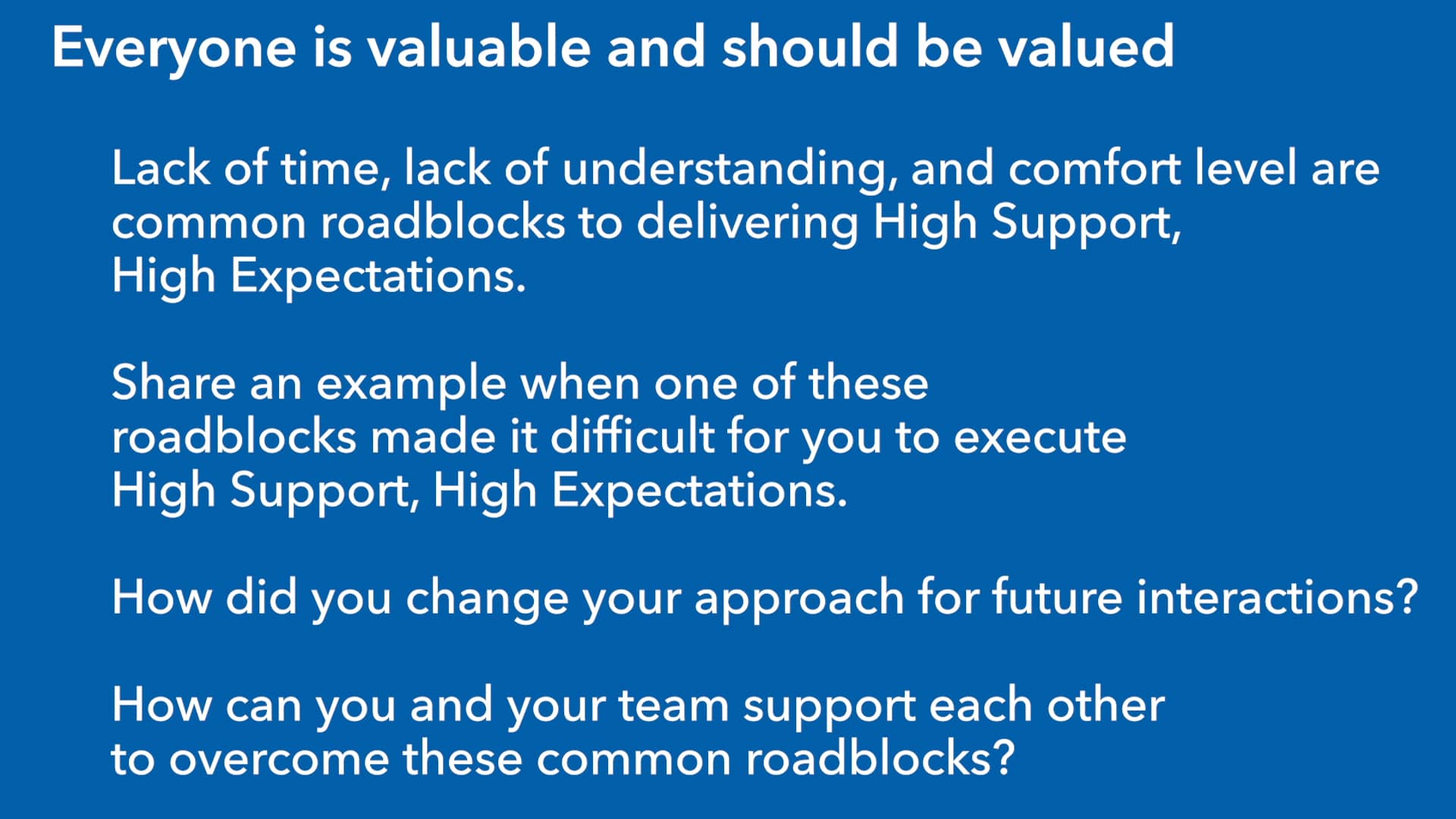 Everyone is valuable and should be valued

Lack of time, lack of understanding, and comfort level are common roadblocks to delivering High Support, High Expectations.

Share an example when one of these roadblocks made it difficult for you to execute High Support, High Expectations.

How did you change your approach for future interactions?

How can you and your team support each other to overcome these common roadblocks?